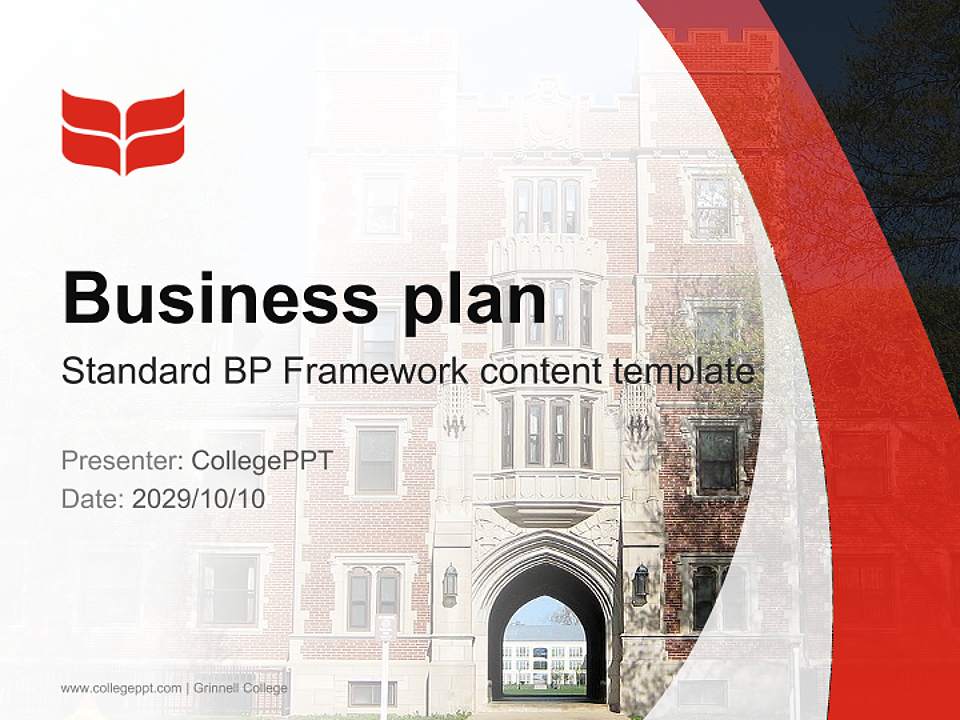 Business plan

Standard BP Framework content template

Presenter: CollegePPT
Date: 2029/10/10

www.collegeppt.com | Grinnell College